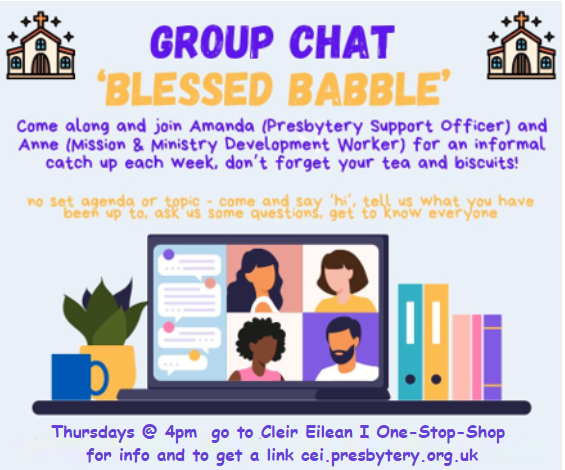 GROUP CHAT
'BLESSED BABBLE'

Come along and join Amanda (Presbytery Support Officer) and Anne (Mission & Ministry Development Worker) for an informal catch up each week, don't forget your tea and biscuits!

no set agenda or topic - come and say 'hi', tell us what you have been up to, ask us some questions, get to know everyone

Thursdays @ 4pm go to Cleir Eilean I One-Stop-Shop for info and to get a link cei.presbytery.org.uk